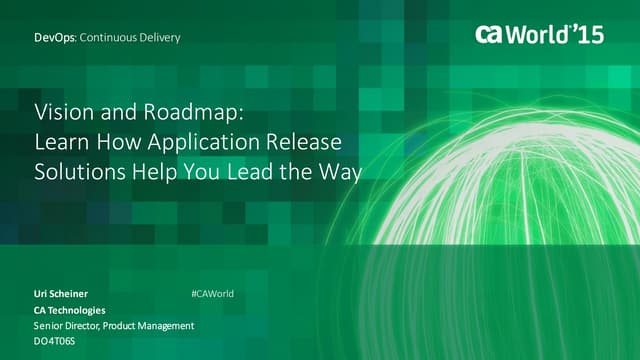 DevOps: Continuous Delivery

ca World'15

Vision and Roadmap: Learn How Application Release Solutions Help You Lead the Way

Uri Scheiner

#CAWorld

CA Technologies

Senior Director, Product Management

DO4T06S